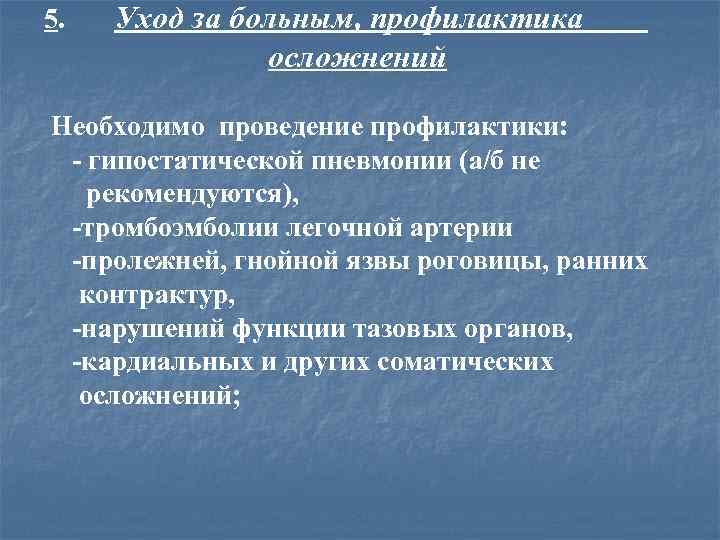 5. Уход за больным, профилактика осложнений

Необходимо проведение профилактики:
- гипостатической пневмонии (а/б не рекомендуются),
-тромбоэмболии легочной артерии
-пролежней, гнойной язвы роговицы, ранних контрактур,
-нарушений функции тазовых органов,
-кардиальных и других соматических осложнений;